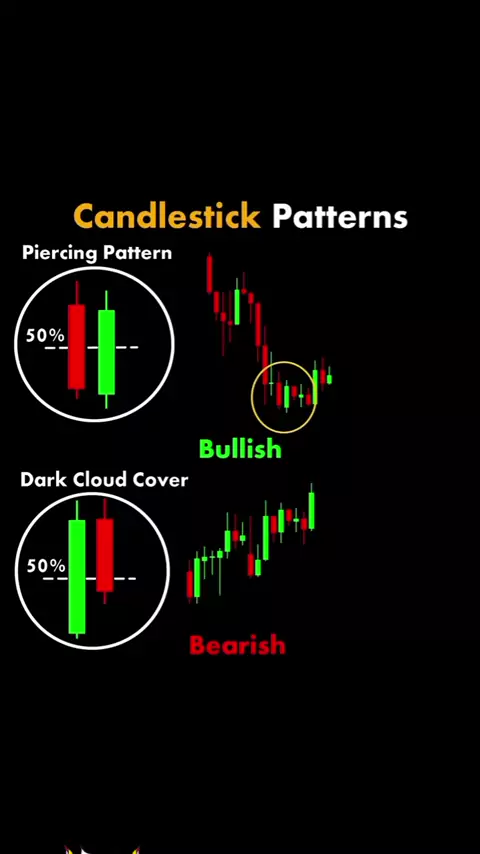 Candlestick Patterns

Piercing Pattern

50%

Bullish

Dark Cloud Cover

50%

Bearish